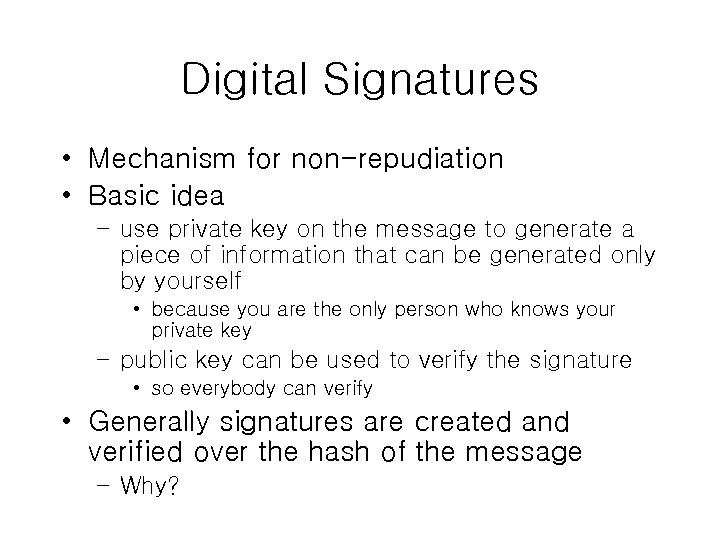 Digital Signatures

• Mechanism for non-repudiation
• Basic idea
  – use private key on the message to generate a piece of information that can be generated only by yourself
    • because you are the only person who knows your private key
  – public key can be used to verify the signature
    • so everybody can verify
• Generally signatures are created and verified over the hash of the message
  – Why?